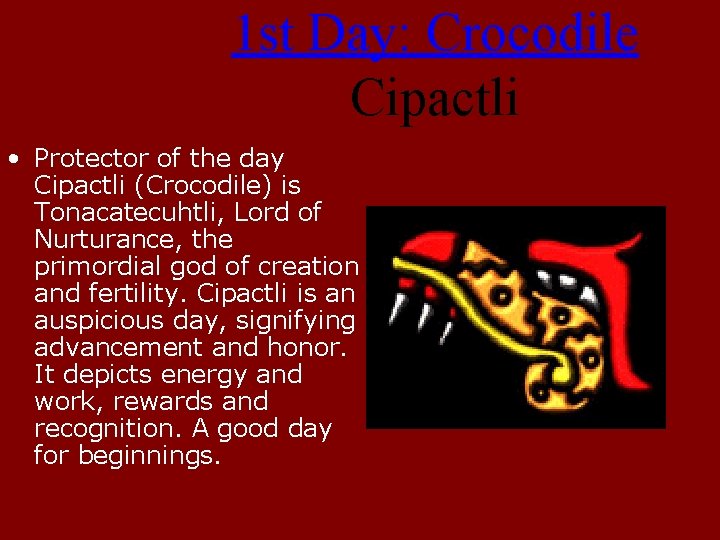 1st Day: Crocodile
Cipactli

• Protector of the day Cipactli (Crocodile) is Tonacatecuhtli, Lord of Nurturance, the primordial god of creation and fertility. Cipactli is an auspicious day, signifying advancement and honor. It depicts energy and work, rewards and recognition. A good day for beginnings.